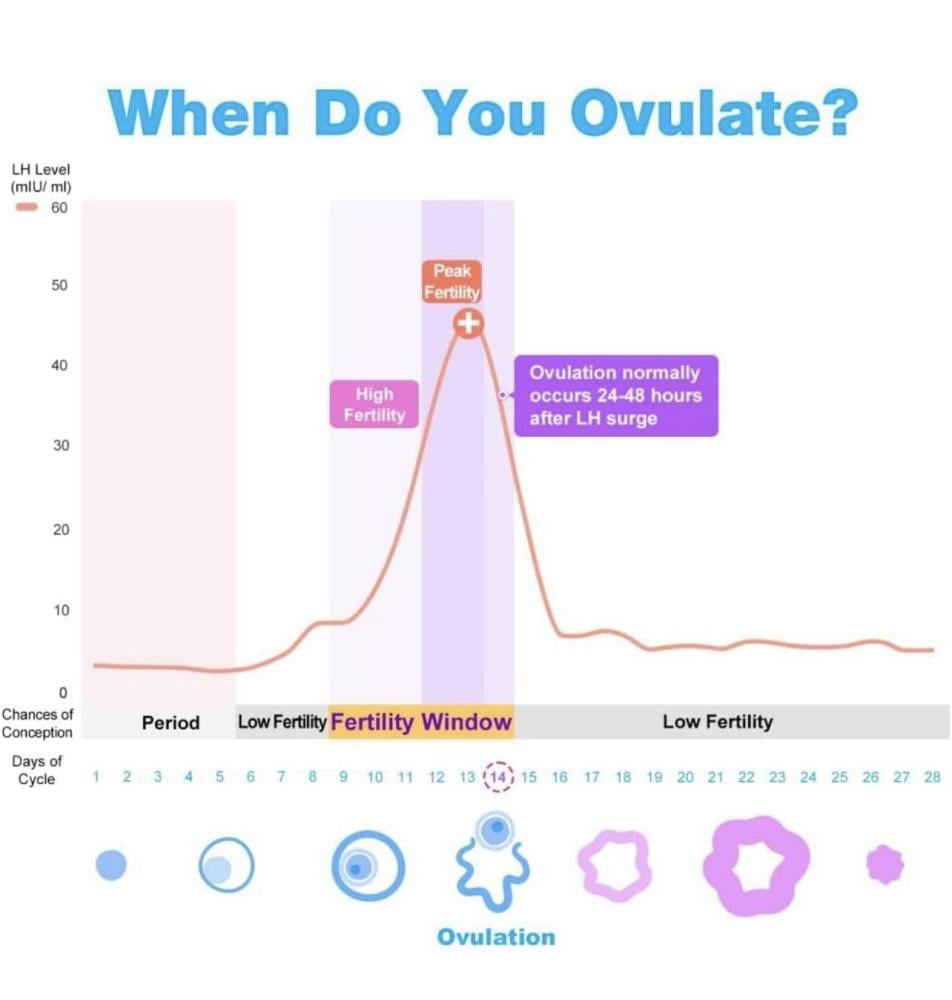 When Do You Ovulate?

LH Level (mIU/ ml)

60

50

40

30

20

10

0

Peak Fertility

High Fertility

Ovulation normally occurs 24-48 hours after LH surge

Chances of Conception

Period

Low Fertility

Fertility Window

Low Fertility

Days of Cycle

1 2 3 4 5 6 7 8 9 10 11 12 13 14 15 16 17 18 19 20 21 22 23 24 25 26 27 28

Ovulation